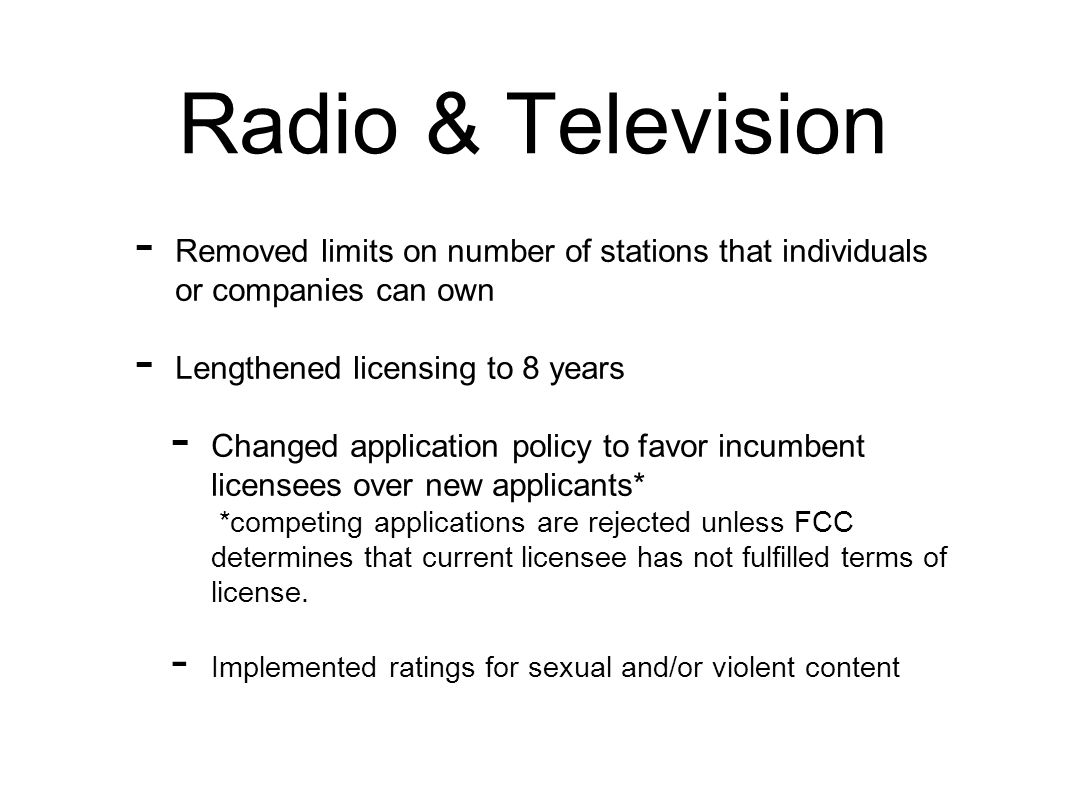 Radio & Television

- Removed limits on number of stations that individuals or companies can own

- Lengthened licensing to 8 years

- Changed application policy to favor incumbent licensees over new applicants*
*competing applications are rejected unless FCC determines that current licensee has not fulfilled terms of license.

- Implemented ratings for sexual and/or violent content